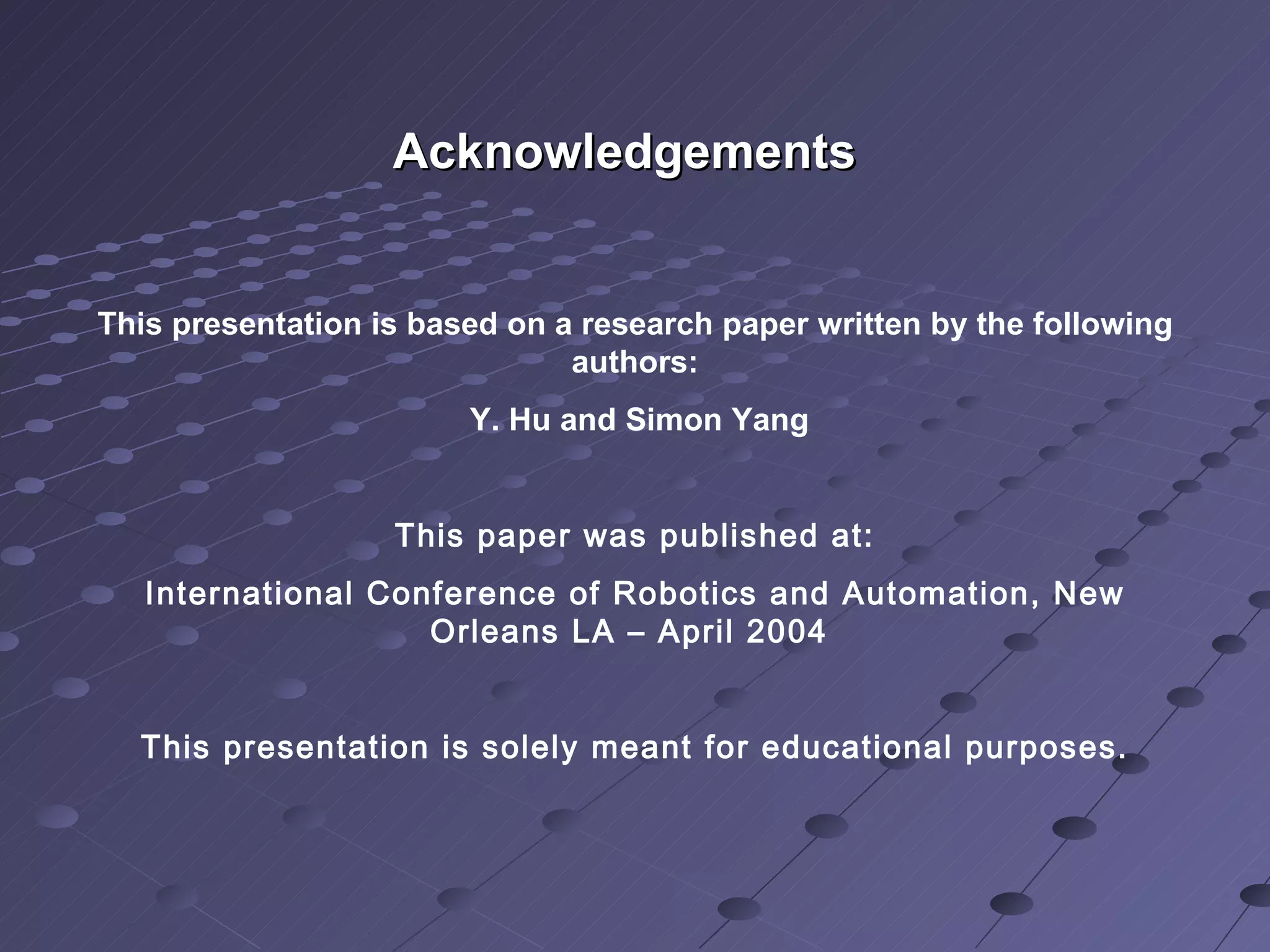 Acknowledgements

This presentation is based on a research paper written by the following authors:

Y. Hu and Simon Yang

This paper was published at:

International Conference of Robotics and Automation, New Orleans LA – April 2004

This presentation is solely meant for educational purposes.